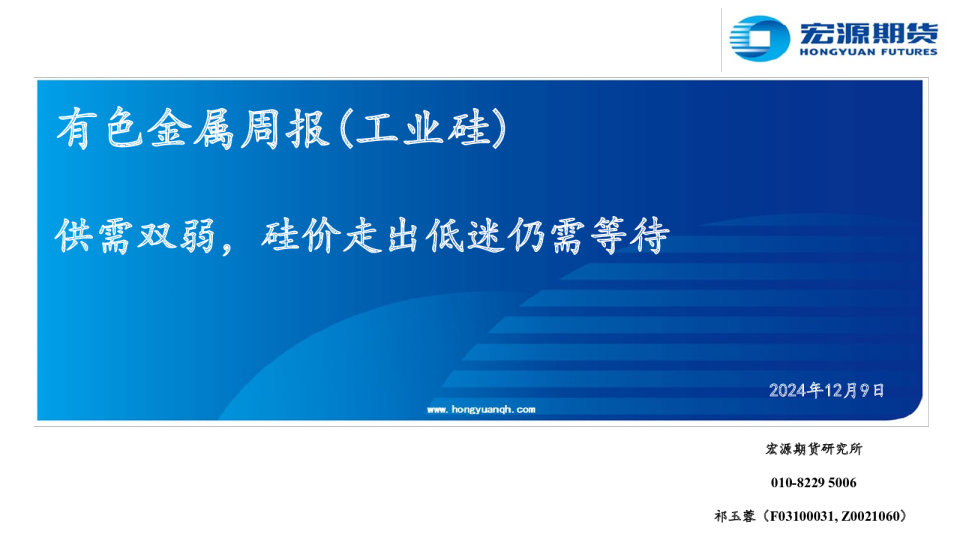 宏源期货
HONGYUAN FUTURES

有色金属周报(工业硅)

供需双弱，硅价走出低迷仍需等待

2024年12月9日

www.hongyuanqh.com

宏源期货研究所

010-8229 5006

祁玉蓉（F03100031, Z0021060）